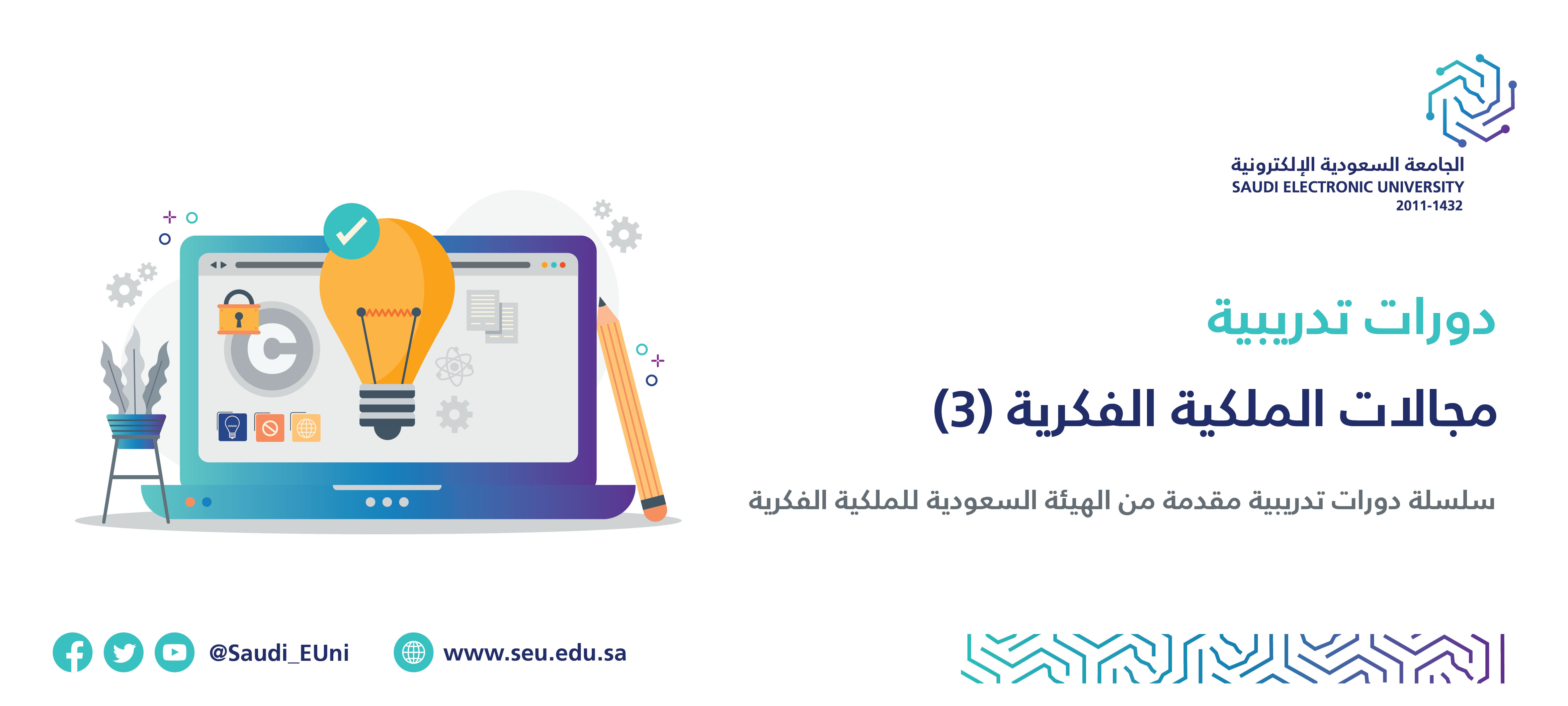 الجامعة السعودية الإلكترونية
SAUDI ELECTRONIC UNIVERSITY
2011-1432

دورات تدريبية

مجالات الملكية الفكرية (3)

سلسلة دورات تدريبية مقدمة من الهيئة السعودية للملكية الفكرية

@Saudi_EUni

www.seu.edu.sa